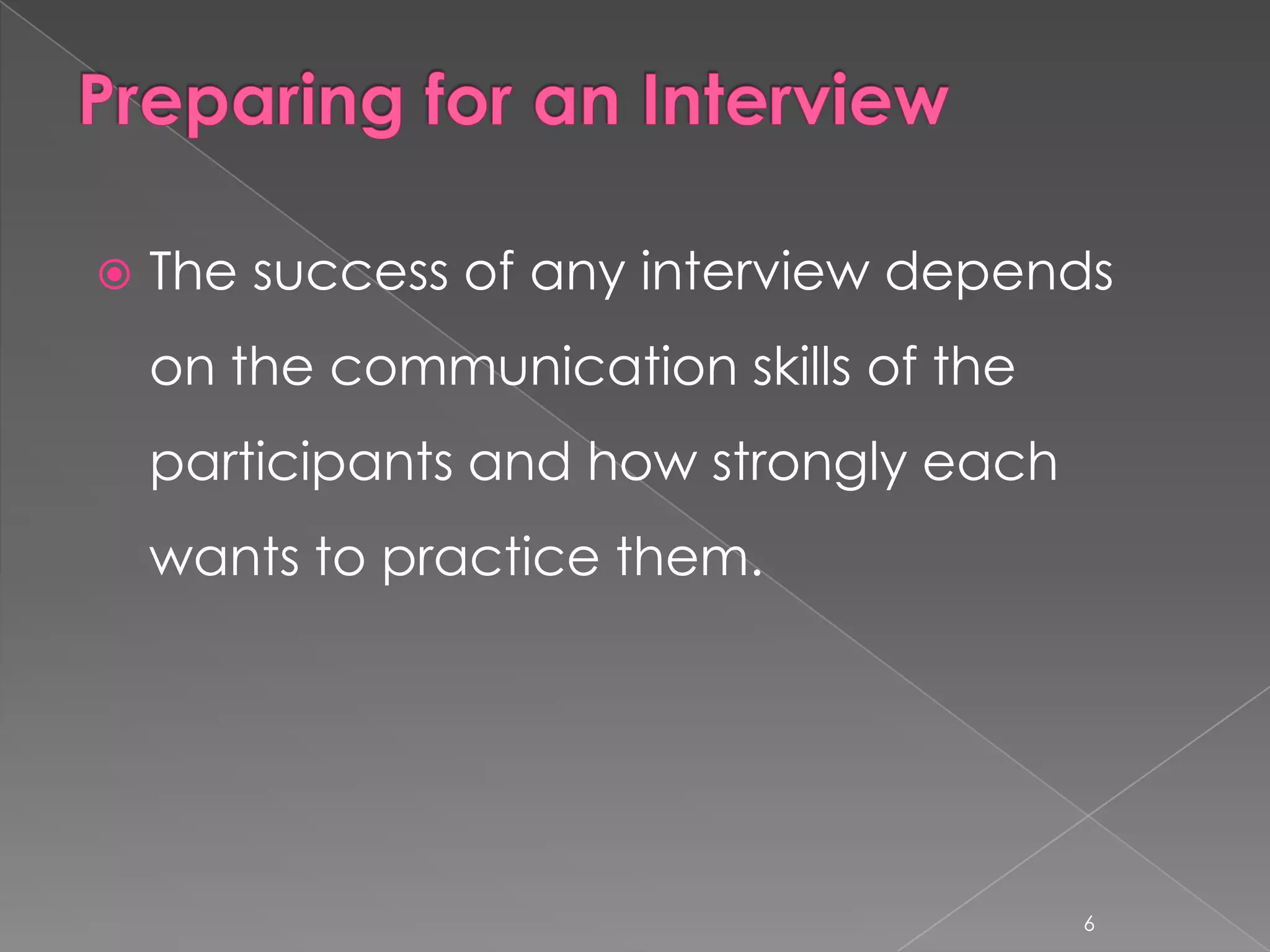 Preparing for an Interview

The success of any interview depends on the communication skills of the participants and how strongly each wants to practice them.

6